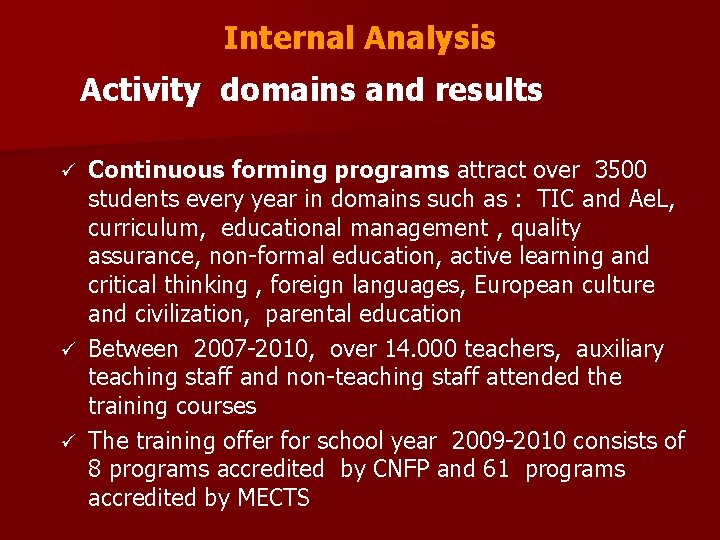 Internal Analysis

Activity domains and results

✓ Continuous forming programs attract over 3500 students every year in domains such as : TIC and AeL, curriculum, educational management , quality assurance, non-formal education, active learning and critical thinking , foreign languages, European culture and civilization, parental education

✓ Between 2007-2010, over 14.000 teachers, auxiliary teaching staff and non-teaching staff attended the training courses

✓ The training offer for school year 2009-2010 consists of 8 programs accredited by CNFP and 61 programs accredited by MECTS